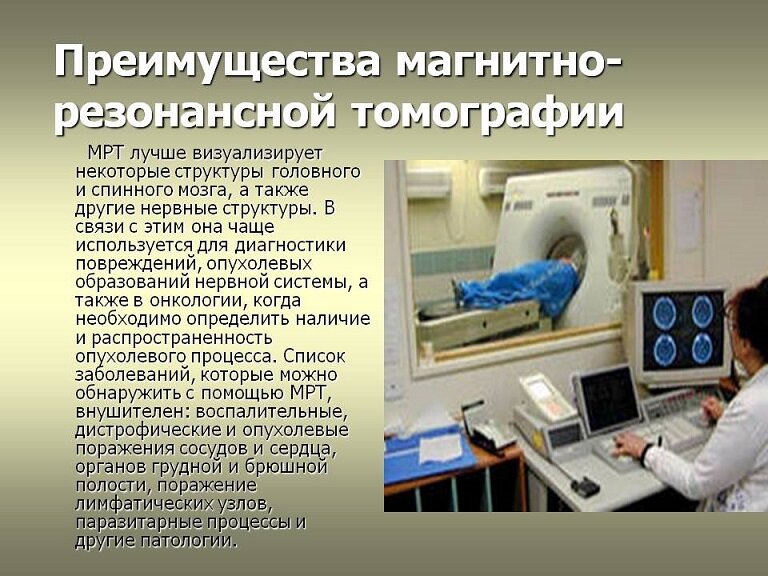 Преимущества магнитно-резонансной томографии

МРТ лучше визуализирует некоторые структуры головного и спинного мозга, а также другие нервные структуры. В связи с этим она чаще используется для диагностики повреждений, опухолевых образований нервной системы, а также в онкологии, когда необходимо определить наличие и распространенность опухолевого процесса. Список заболеваний, которые можно обнаружить с помощью МРТ, внушителен: воспалительные, дистрофические и опухолевые поражения сосудов и сердца, органов грудной и брюшной полости, поражение лимфатических узлов, паразитарные процессы и другие патологии.